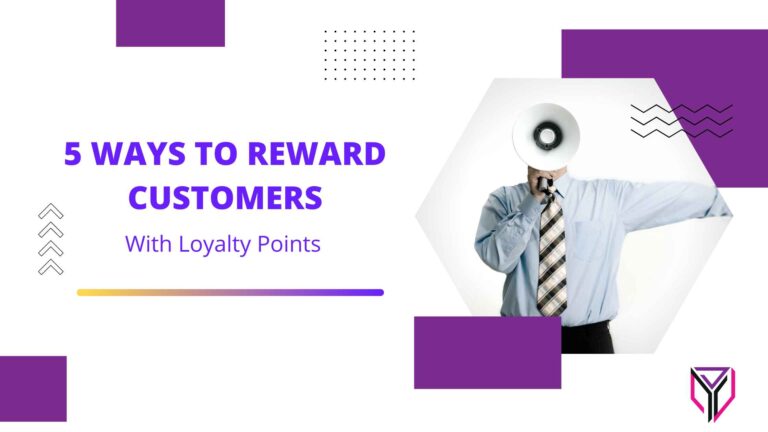 5 WAYS TO REWARD CUSTOMERS

With Loyalty Points